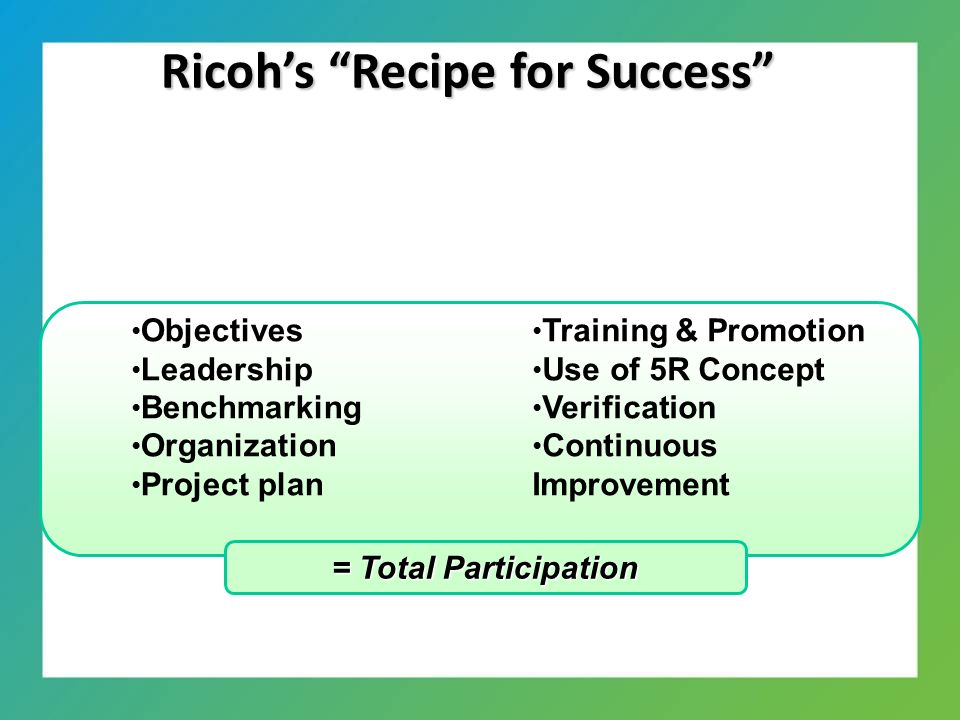 Ricoh’s “Recipe for Success”

•Objectives
•Leadership
•Benchmarking
•Organization
•Project plan

•Training & Promotion
•Use of 5R Concept
•Verification
•Continuous Improvement

= Total Participation